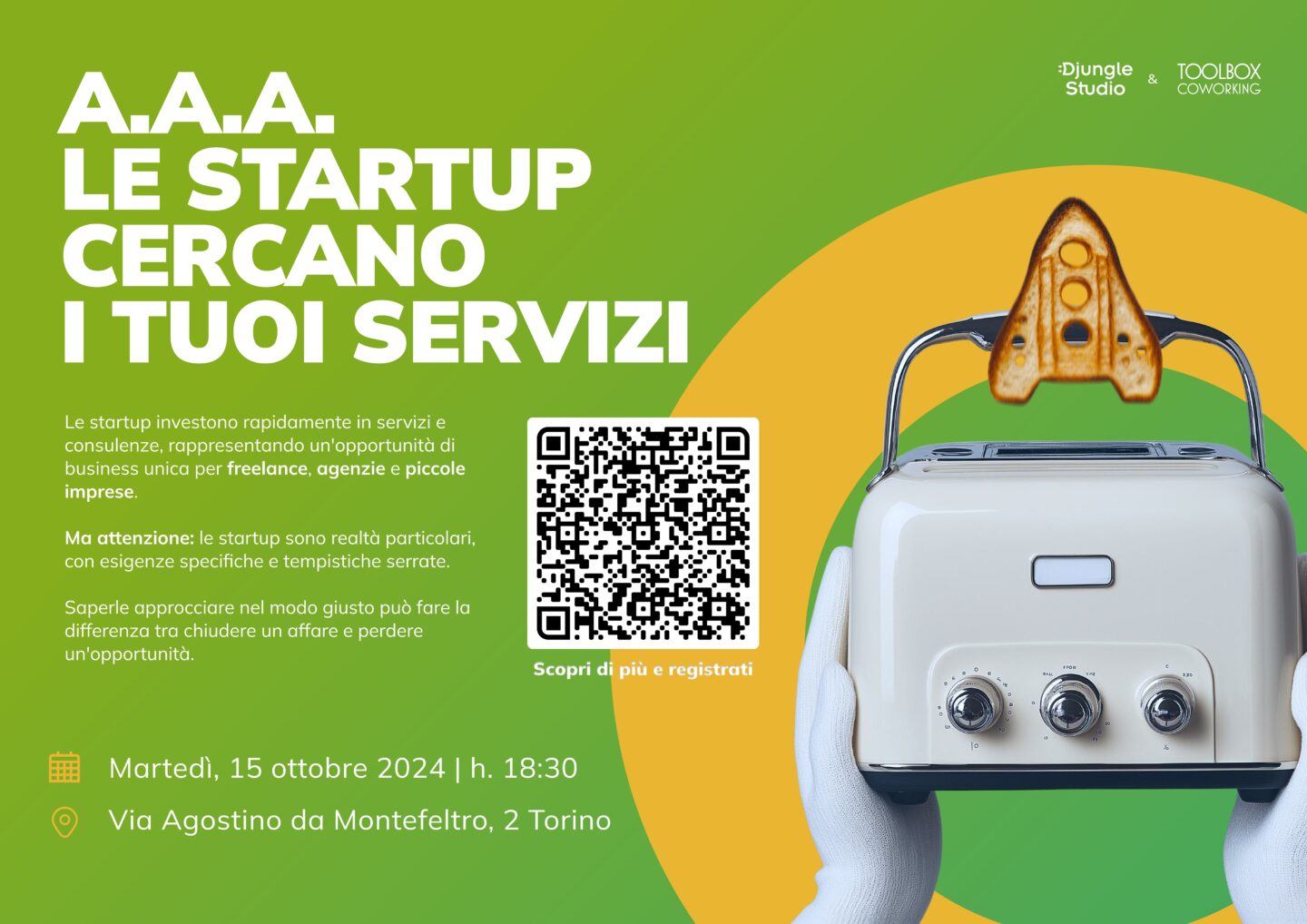 :Djungle Studio & TOOLBOX COWORKING

A.A.A.
LE STARTUP CERCANO I TUOI SERVIZI

Le startup investono rapidamente in servizi e consulenze, rappresentando un'opportunità di business unica per freelance, agenzie e piccole imprese.

Ma attenzione: le startup sono realtà particolari, con esigenze specifiche e tempistiche serrate.

Saperle approcciare nel modo giusto può fare la differenza tra chiudere un affare e perdere un'opportunità.

Scopri di più e registrati

Martedì, 15 ottobre 2024 | h. 18:30

Via Agostino da Montefeltro, 2 Torino